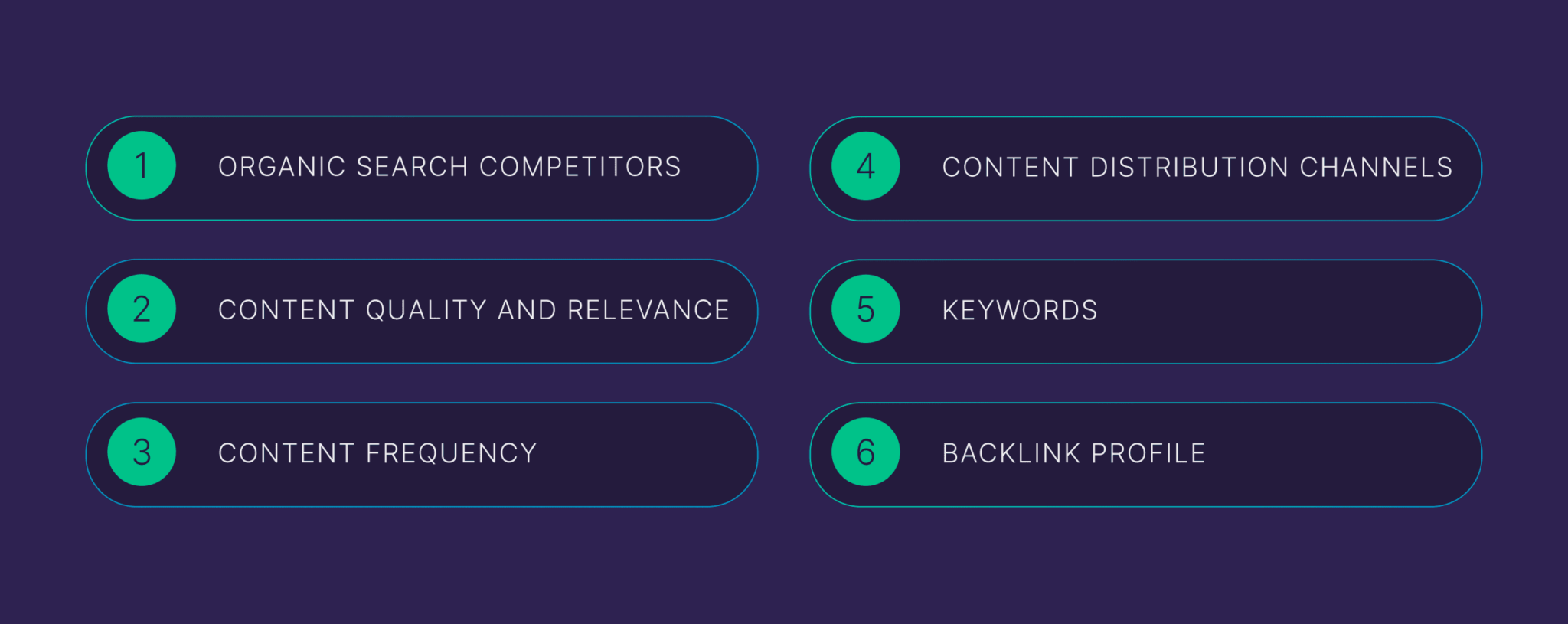 1 ORGANIC SEARCH COMPETITORS

2 CONTENT QUALITY AND RELEVANCE

3 CONTENT FREQUENCY

4 CONTENT DISTRIBUTION CHANNELS

5 KEYWORDS

6 BACKLINK PROFILE